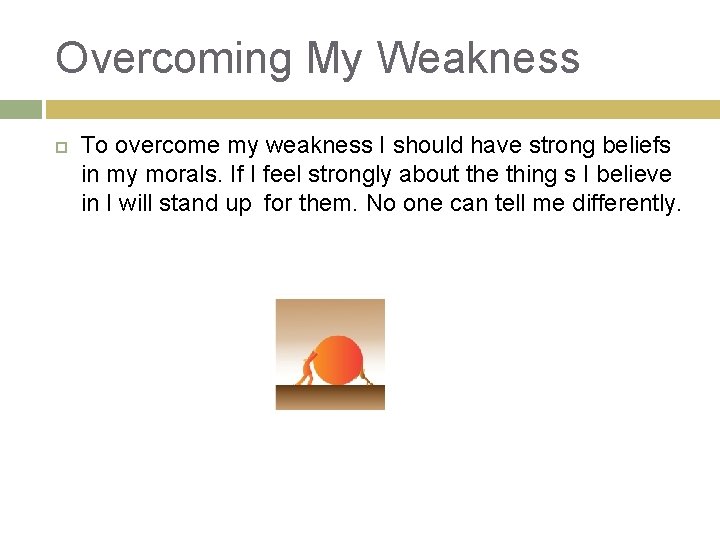 Overcoming My Weakness

To overcome my weakness I should have strong beliefs in my morals. If I feel strongly about the thing s I believe in I will stand up for them. No one can tell me differently.